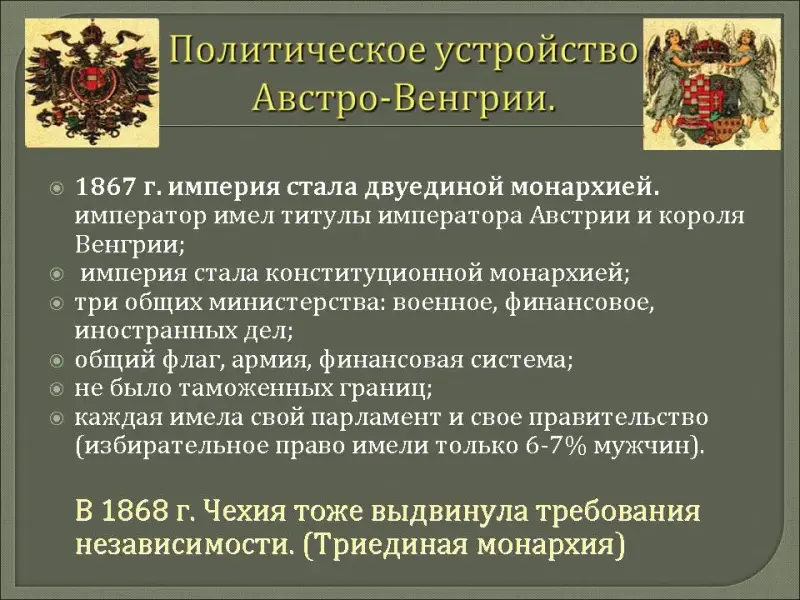 Политическое устройство Австро-Венгрии.

1867 г. империя стала двуединой монархией. император имел титулы императора Австрии и короля Венгрии;
империя стала конституционной монархией;
три общих министерства: военное, финансовое, иностранных дел;
общий флаг, армия, финансовая система;
не было таможенных границ;
каждая имела свой парламент и свое правительство (избирательное право имели только 6-7% мужчин).

В 1868 г. Чехия тоже выдвинула требования независимости. (Триединая монархия)